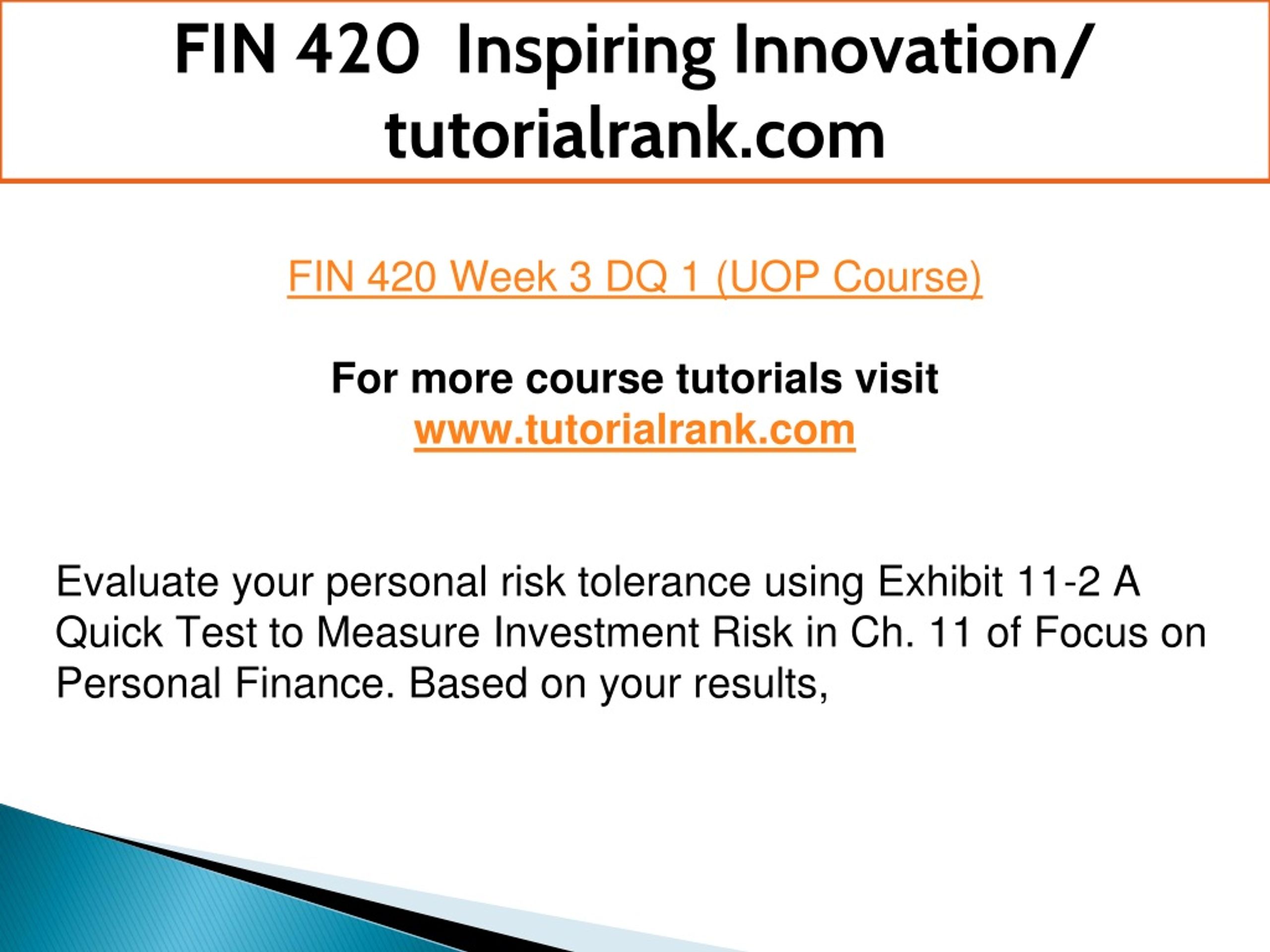 FIN 420 Inspiring Innovation/ tutorialrank.com

FIN 420 Week 3 DQ 1 (UOP Course)

For more course tutorials visit
www.tutorialrank.com

Evaluate your personal risk tolerance using Exhibit 11-2 A Quick Test to Measure Investment Risk in Ch. 11 of Focus on Personal Finance. Based on your results,